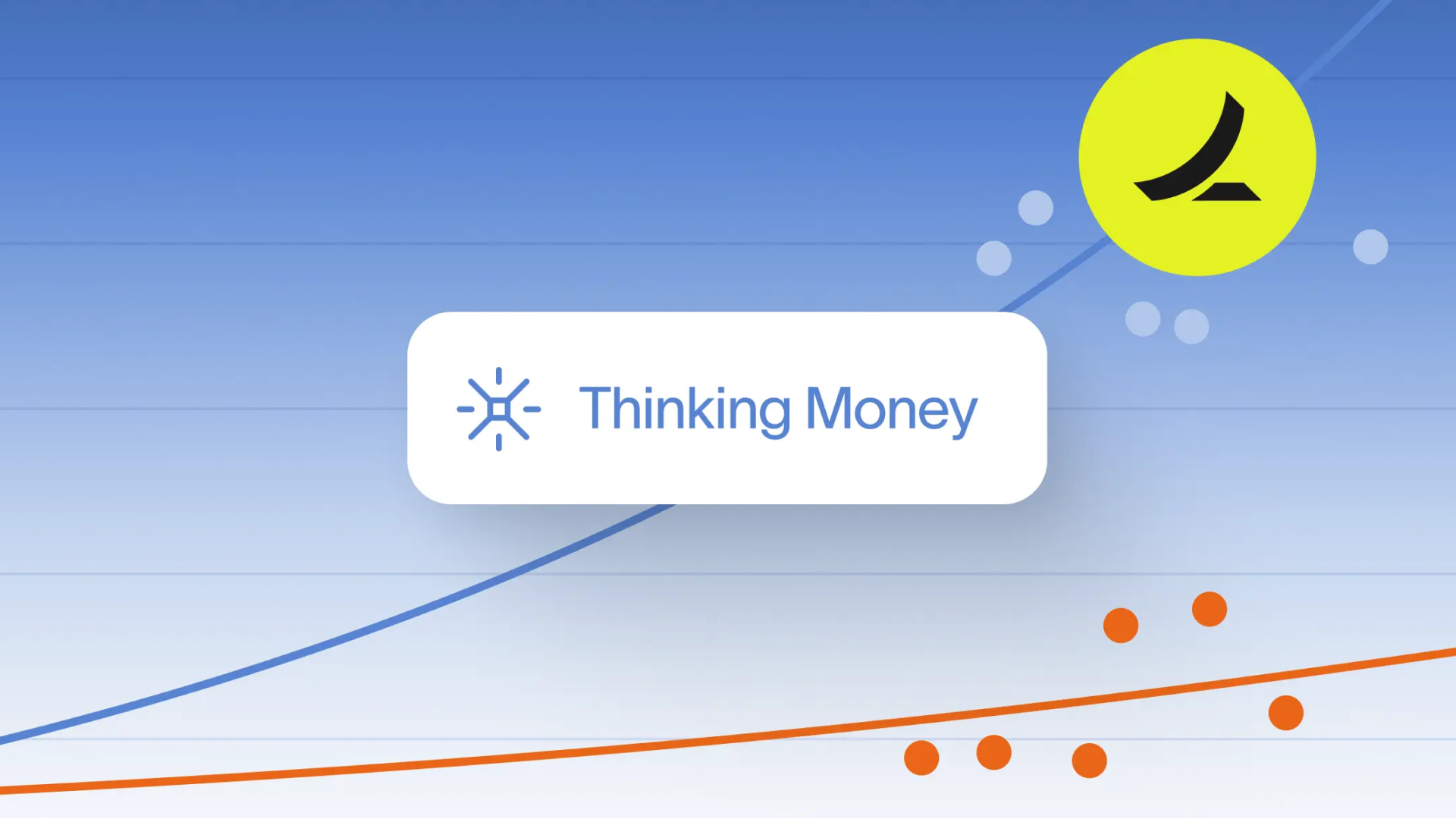 Thinking Money